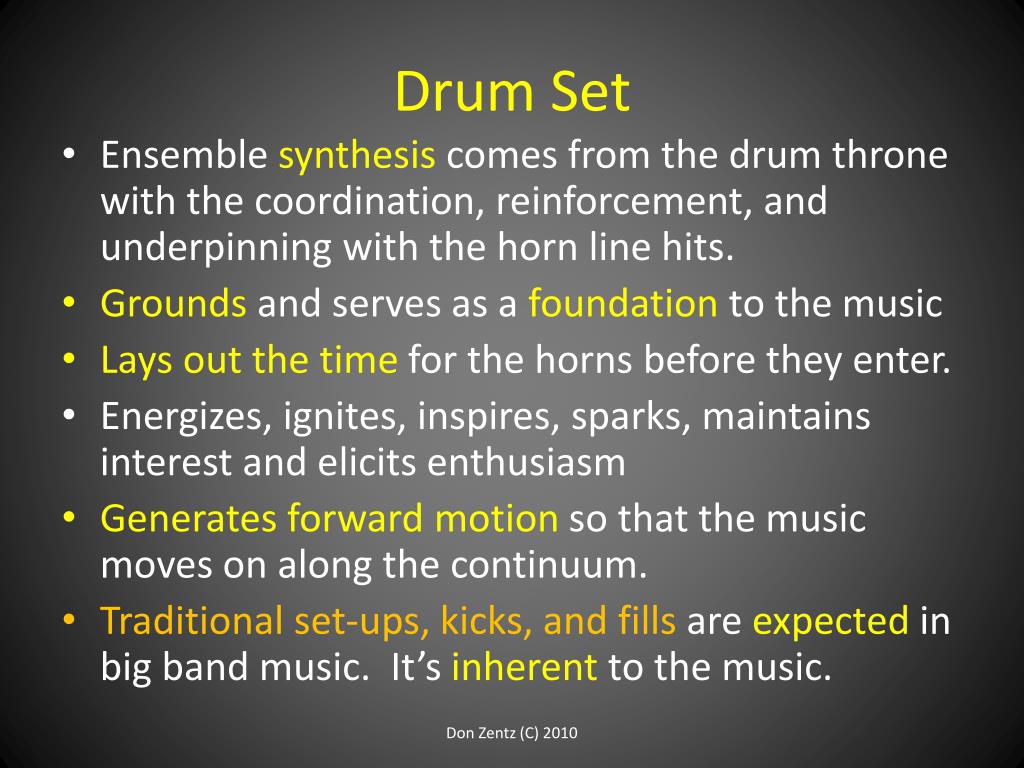 Drum Set

• Ensemble synthesis comes from the drum throne with the coordination, reinforcement, and underpinning with the horn line hits.
• Grounds and serves as a foundation to the music
• Lays out the time for the horns before they enter.
• Energizes, ignites, inspires, sparks, maintains interest and elicits enthusiasm
• Generates forward motion so that the music moves on along the continuum.
• Traditional set-ups, kicks, and fills are expected in big band music. It's inherent to the music.

Don Zentz (C) 2010